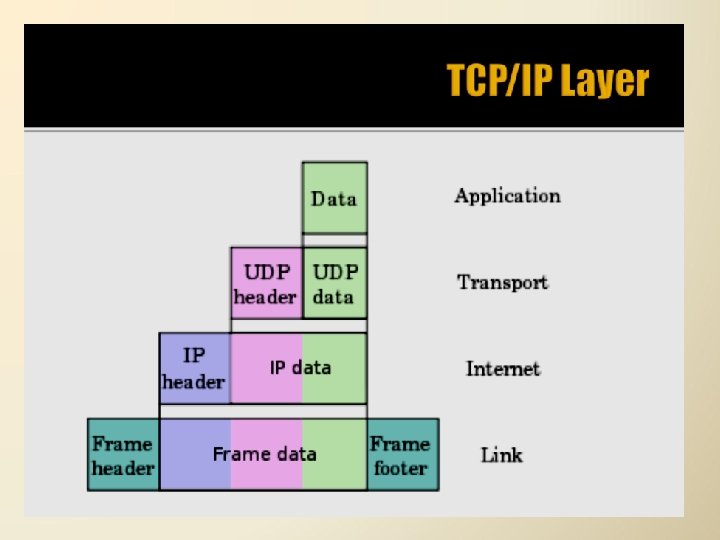 TCP/IP Layer

Data

Application

UDP header

UDP data

Transport

IP header

IP data

Internet

Frame header

Frame data

Frame footer

Link